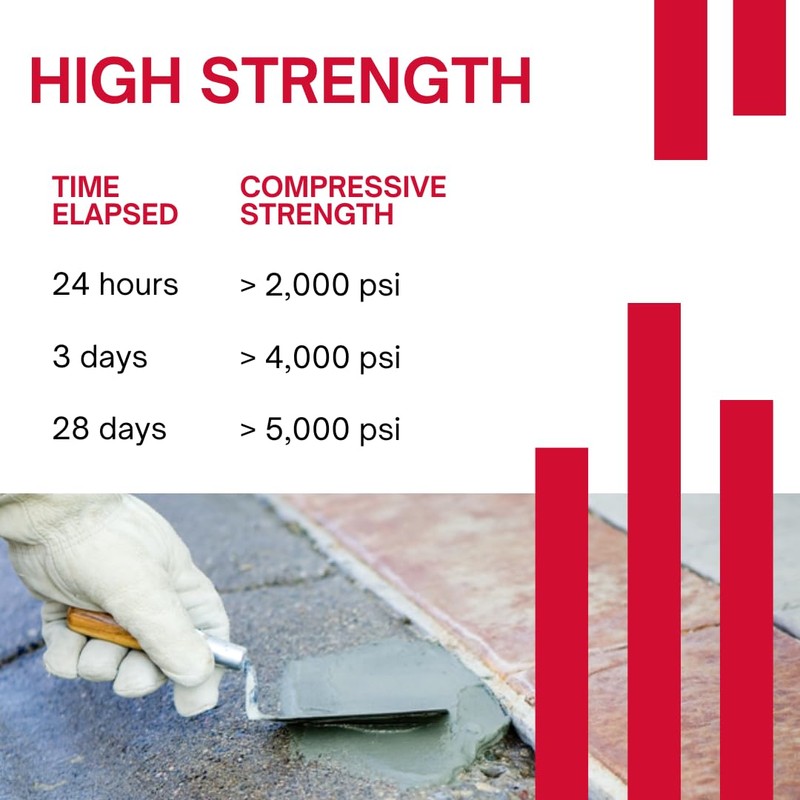 HIGH STRENGTH

| TIME ELAPSED | COMPRESSIVE STRENGTH |
|---|---|
| 24 hours | > 2,000 psi |
| 3 days | > 4,000 psi |
| 28 days | > 5,000 psi |